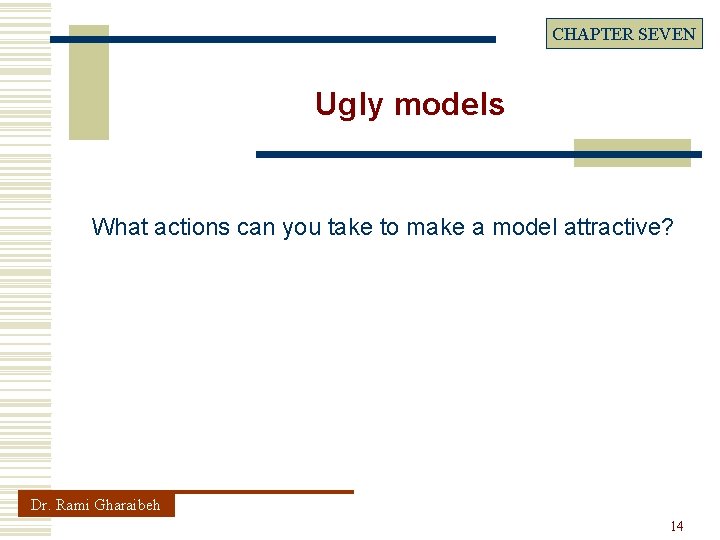 CHAPTER SEVEN

Ugly models

What actions can you take to make a model attractive?

Dr. Rami Gharaibeh

14